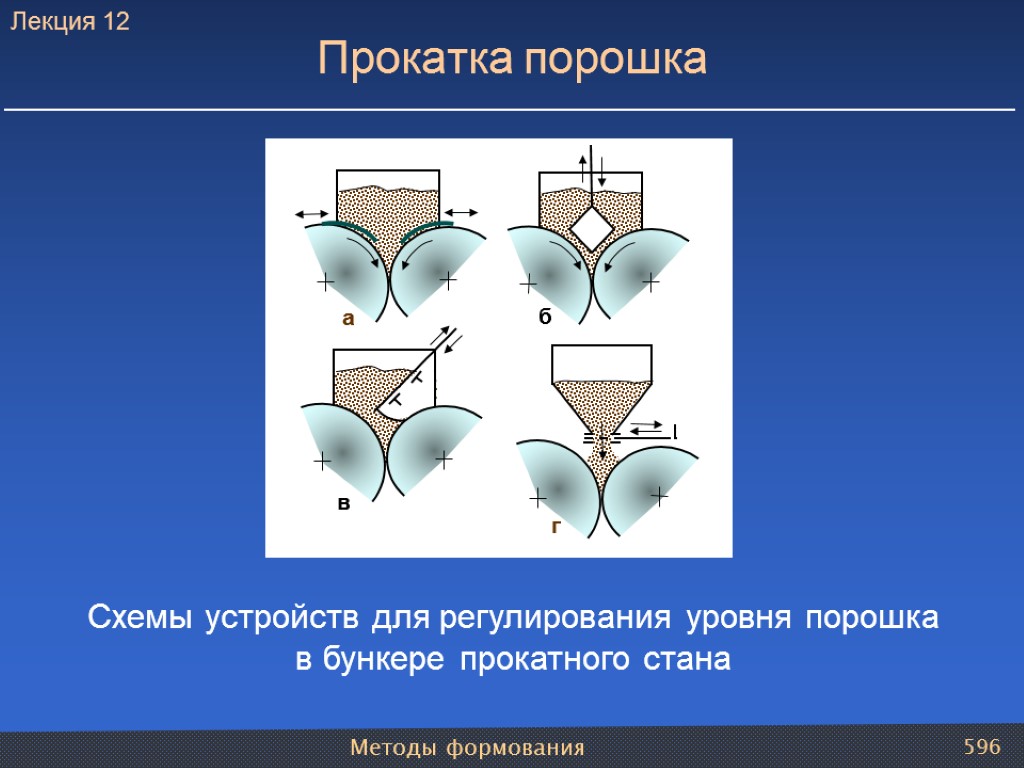 Лекция 12

Прокатка порошка

а

б

в

г

Схемы устройств для регулирования уровня порошка в бункере прокатного стана

Методы формования

596